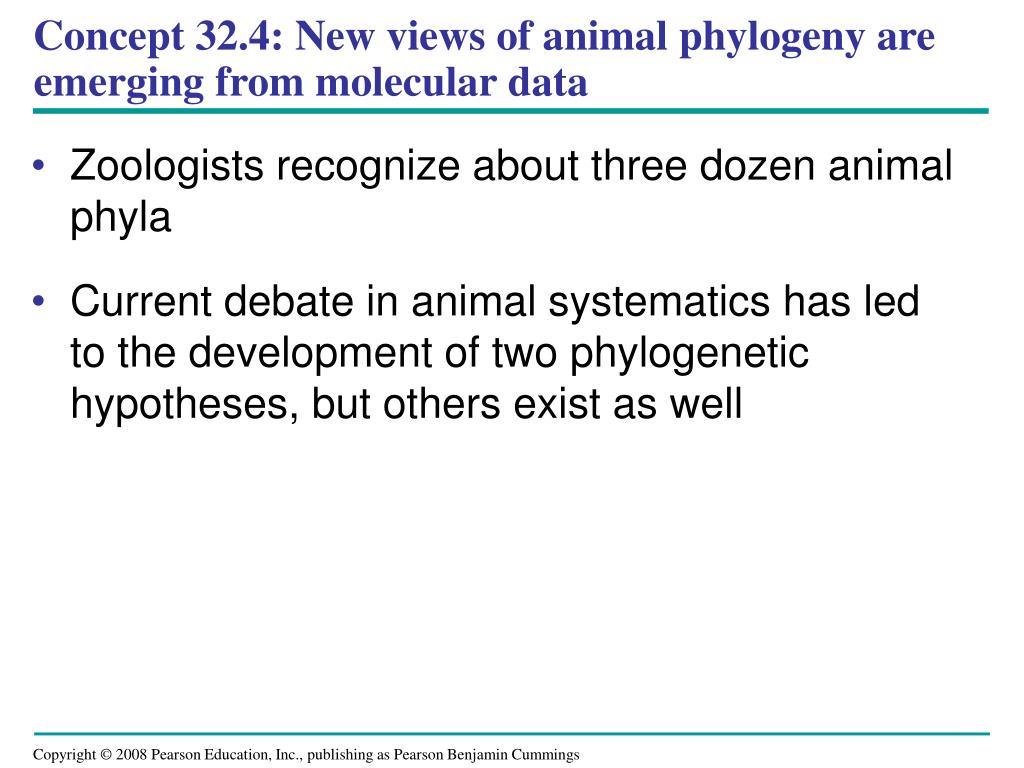 Concept 32.4: New views of animal phylogeny are emerging from molecular data

• Zoologists recognize about three dozen animal phyla

• Current debate in animal systematics has led to the development of two phylogenetic hypotheses, but others exist as well

Copyright © 2008 Pearson Education, Inc., publishing as Pearson Benjamin Cummings